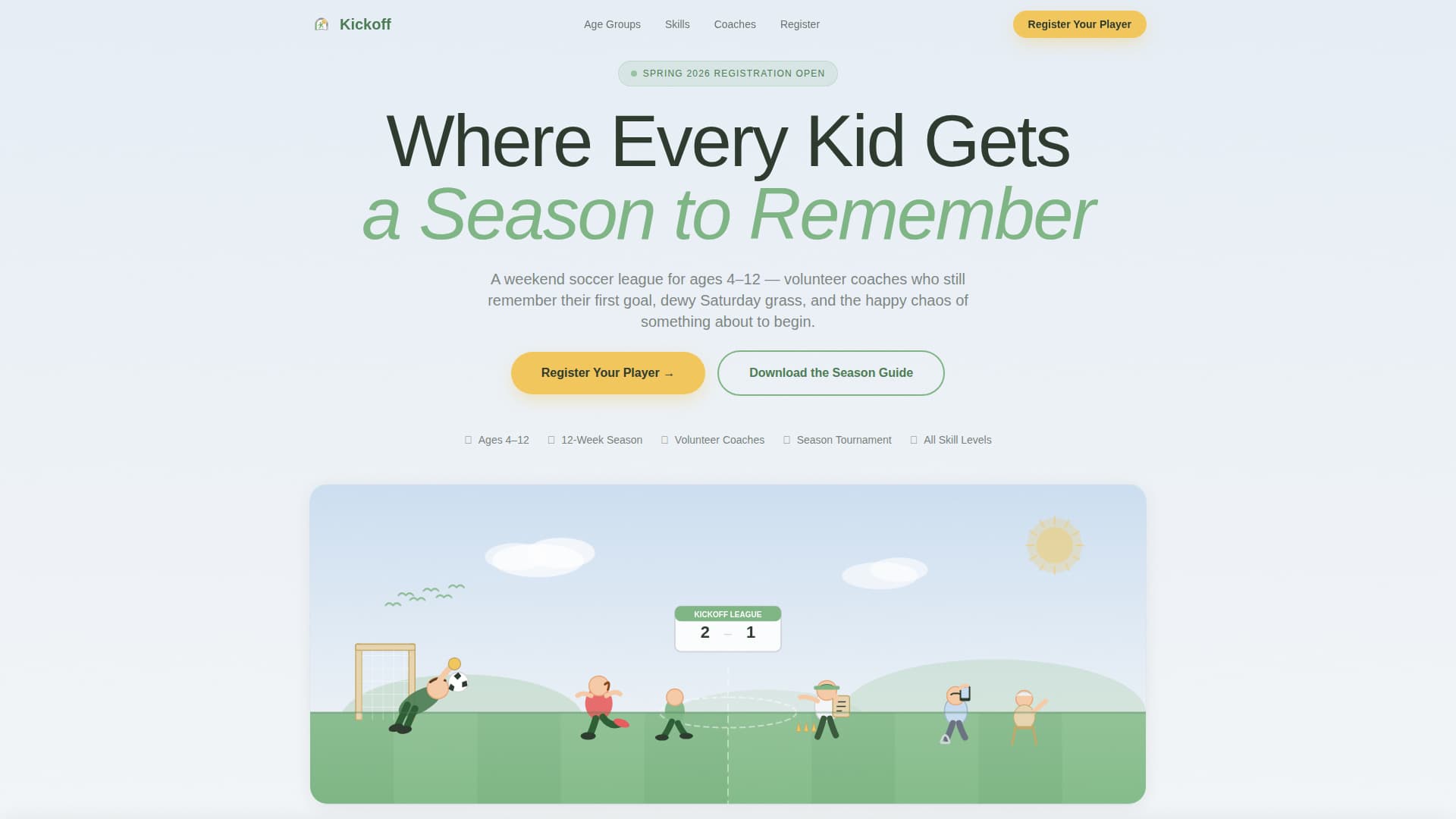 Kickoff

Age Groups Skills Coaches Register

Register Your Player

SPRING 2026 REGISTRATION OPEN

Where Every Kid Gets
a Season to Remember

A weekend soccer league for ages 4–12 — volunteer coaches who still remember their first goal, dewy Saturday grass, and the happy chaos of something about to begin.

Register Your Player →

Download the Season Guide

Ages 4–12 12-Week Season Volunteer Coaches Season Tournament All Skill Levels

KICKOFF LEAGUE
2 – 1